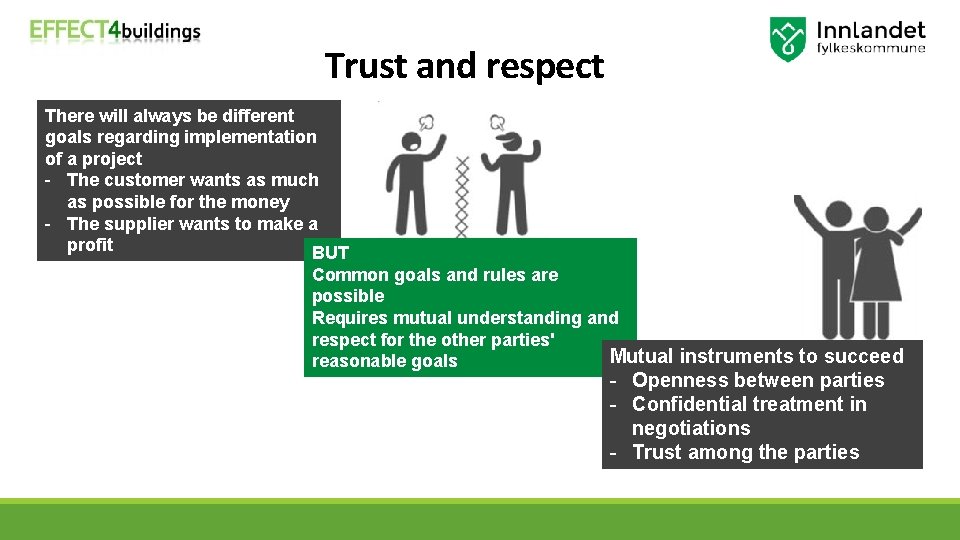 EFFECT4buildings

Innlandet fylkeskommune

Trust and respect

There will always be different goals regarding implementation of a project
- The customer wants as much as possible for the money
- The supplier wants to make a profit

BUT
Common goals and rules are possible
Requires mutual understanding and respect for the other parties' reasonable goals

Mutual instruments to succeed
- Openness between parties
- Confidential treatment in negotiations
- Trust among the parties